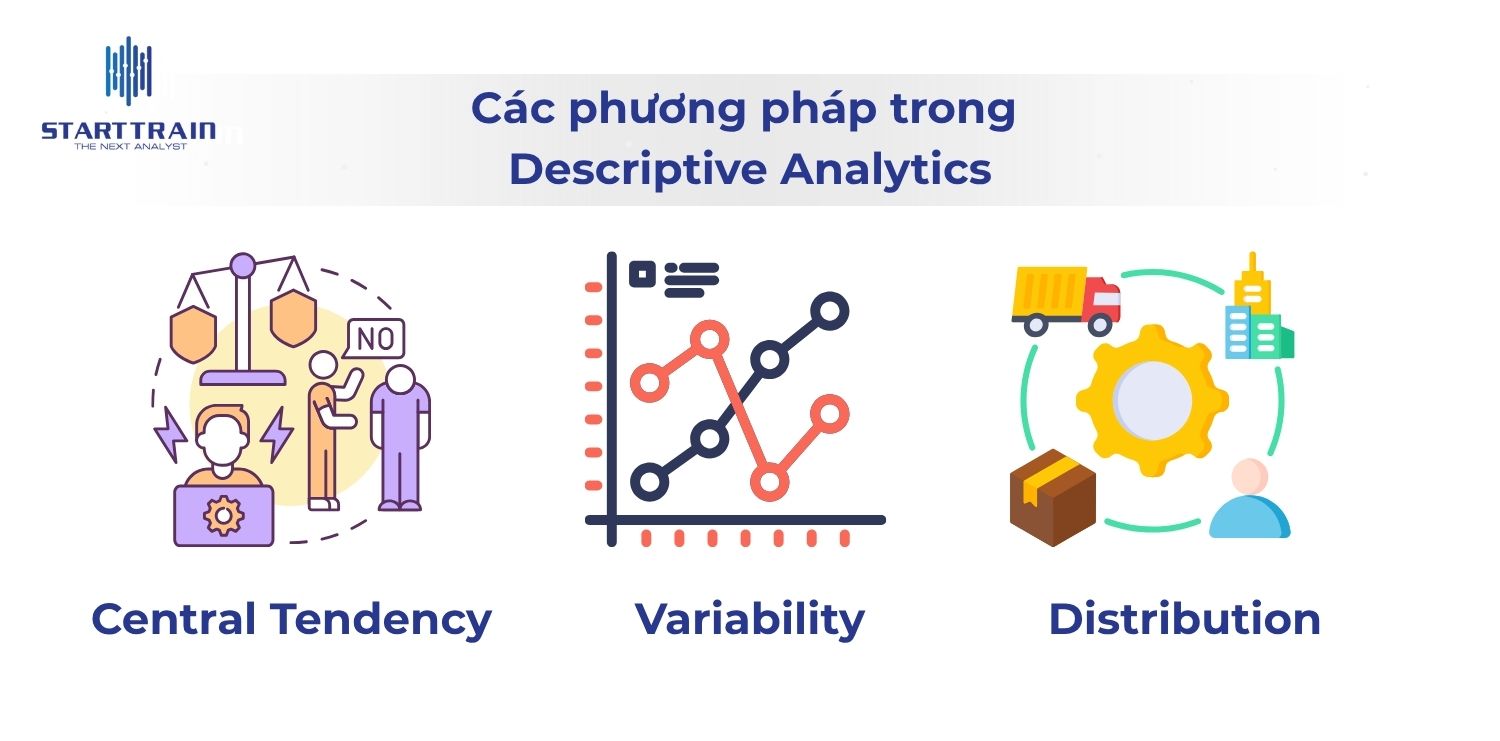 STARTTRAIN
THE NEXT ANALYST

Các phương pháp trong Descriptive Analytics

NO

Central Tendency

Variability

Distribution